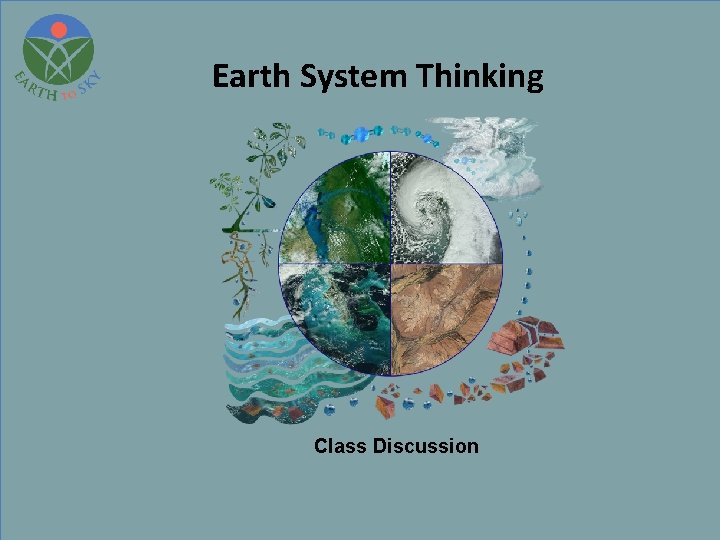 EARTH TO SKY

Earth System Thinking

Class Discussion